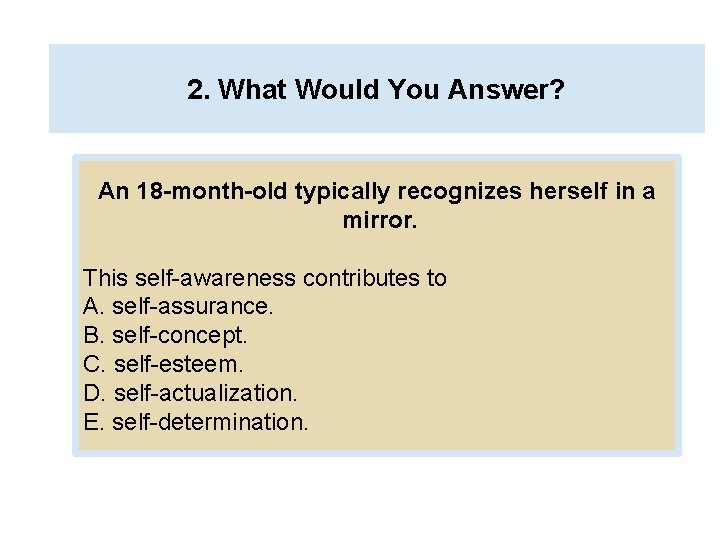 2. What Would You Answer?

An 18-month-old typically recognizes herself in a mirror.

This self-awareness contributes to
A. self-assurance.
B. self-concept.
C. self-esteem.
D. self-actualization.
E. self-determination.